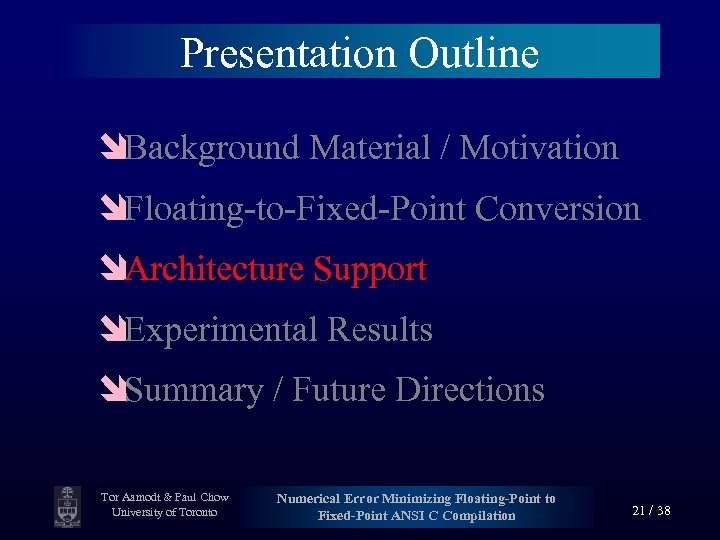 Presentation Outline

Background Material / Motivation

Floating-to-Fixed-Point Conversion

Architecture Support

Experimental Results

Summary / Future Directions

Tor Aamodt & Paul Chow
University of Toronto

Numerical Error Minimizing Floating-Point to Fixed-Point ANSI C Compilation

21 / 38